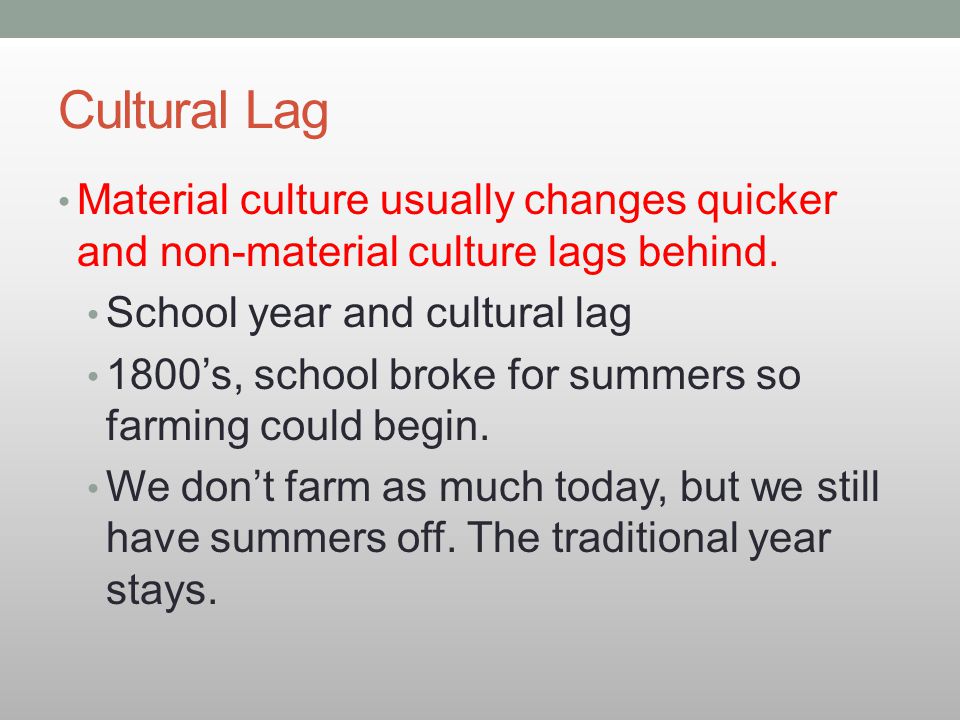 Cultural Lag

• Material culture usually changes quicker and non-material culture lags behind.
  • School year and cultural lag
  • 1800’s, school broke for summers so farming could begin.
  • We don’t farm as much today, but we still have summers off. The traditional year stays.